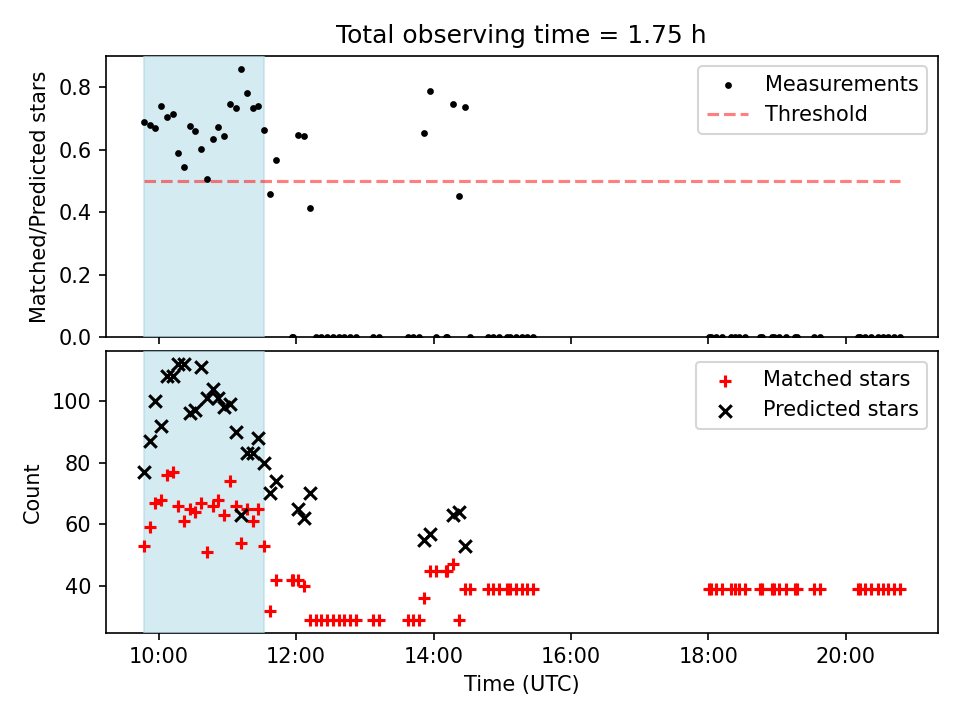 Total observing time = 1.75 h

Matched/Predicted stars

0.8
0.6
0.4
0.2
0.0

Measurements
Threshold

Count

100
80
60
40

Matched stars
Predicted stars

10:00 12:00 14:00 16:00 18:00 20:00

Time (UTC)